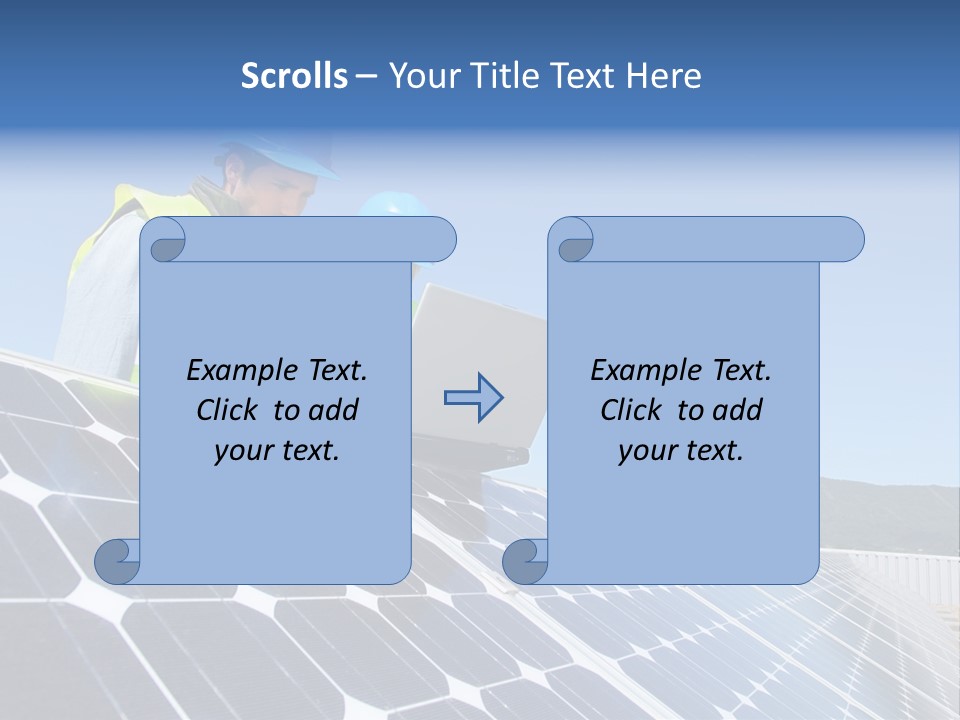 Scrolls – Your Title Text Here

Example Text. Click to add your text.

Example Text. Click to add your text.